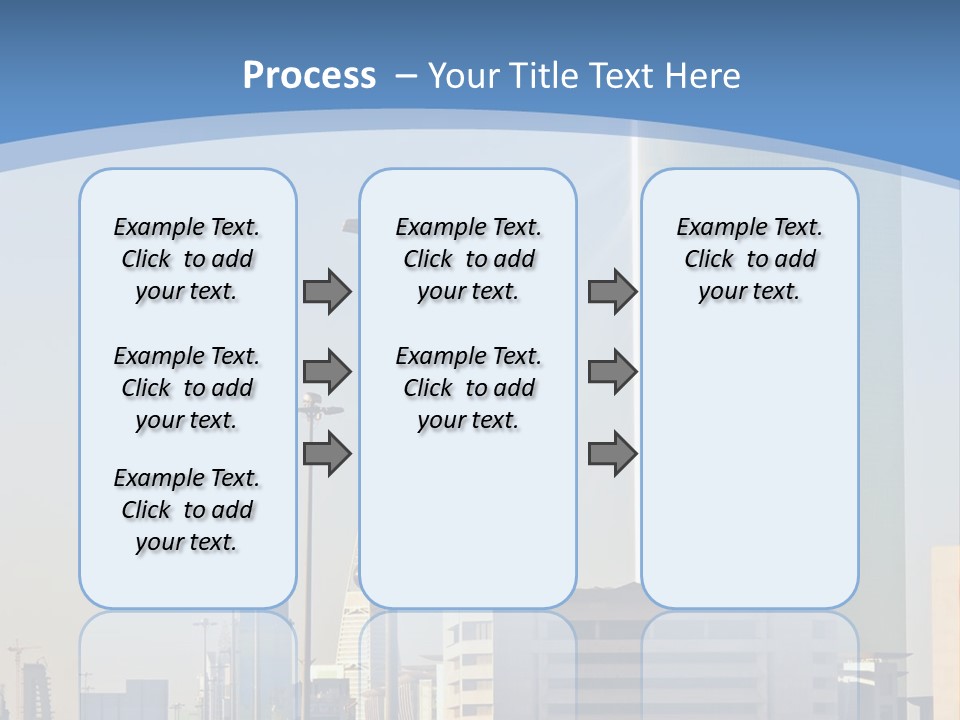 Process – Your Title Text Here

Example Text. Click to add your text.

Example Text. Click to add your text.

Example Text. Click to add your text.

Example Text. Click to add your text.

Example Text. Click to add your text.

Example Text. Click to add your text.